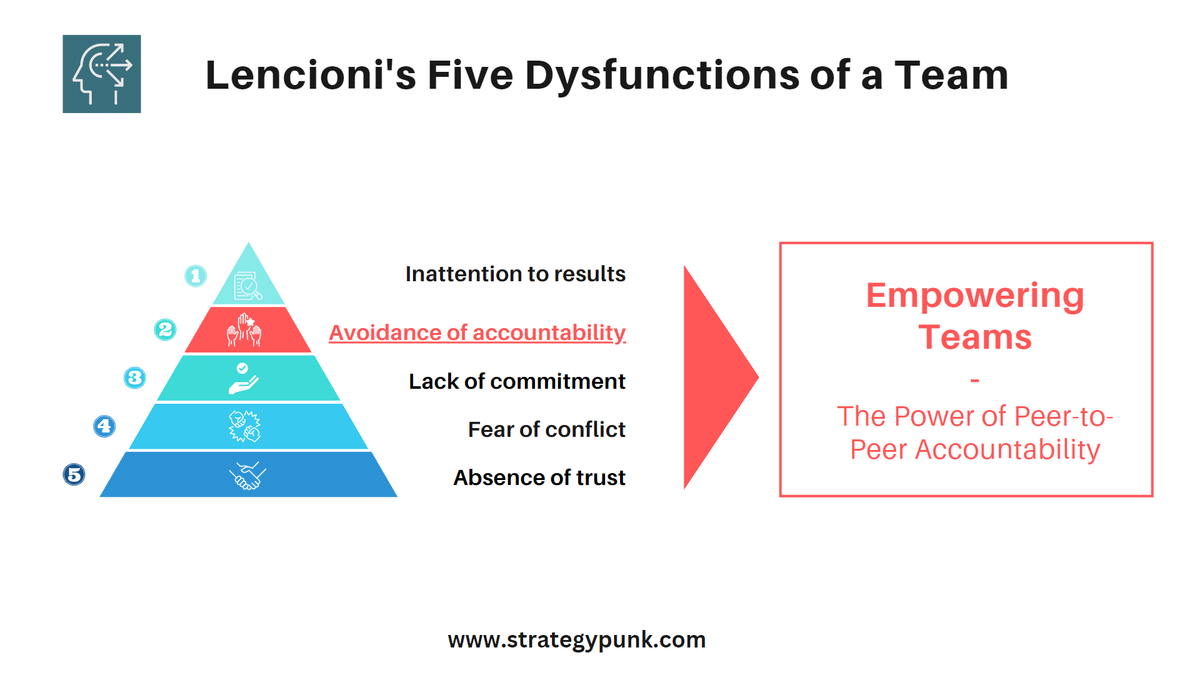 Lencioni's Five Dysfunctions of a Team

1 Inattention to results
2 Avoidance of accountability
3 Lack of commitment
4 Fear of conflict
5 Absence of trust

Empowering Teams
-
The Power of Peer-to-Peer Accountability

www.strategypunk.com